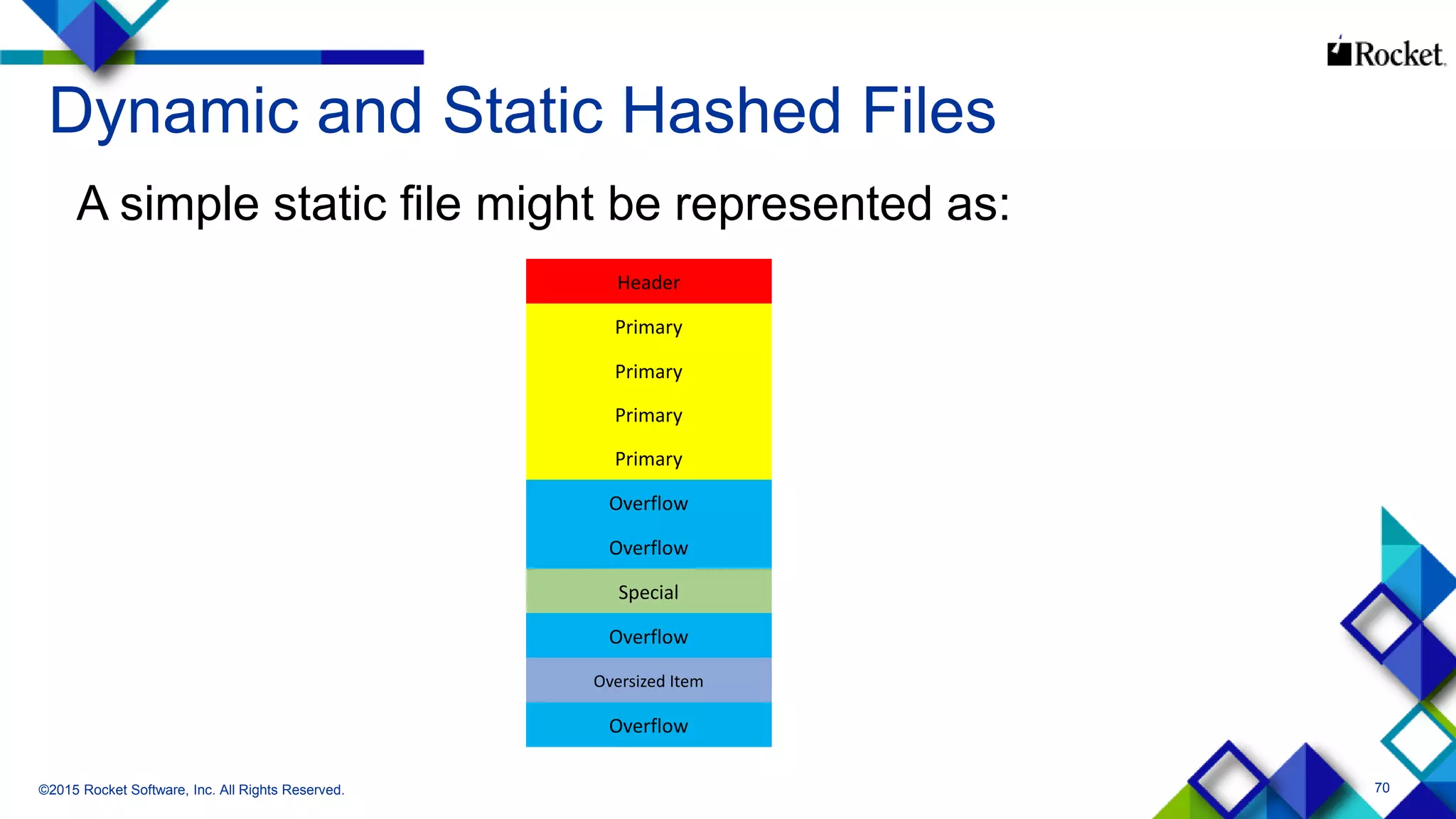 Rocket

Dynamic and Static Hashed Files

A simple static file might be represented as:

Header
Primary
Primary
Primary
Primary
Overflow
Overflow
Special
Overflow
Oversized Item
Overflow

©2015 Rocket Software, Inc. All Rights Reserved.

70